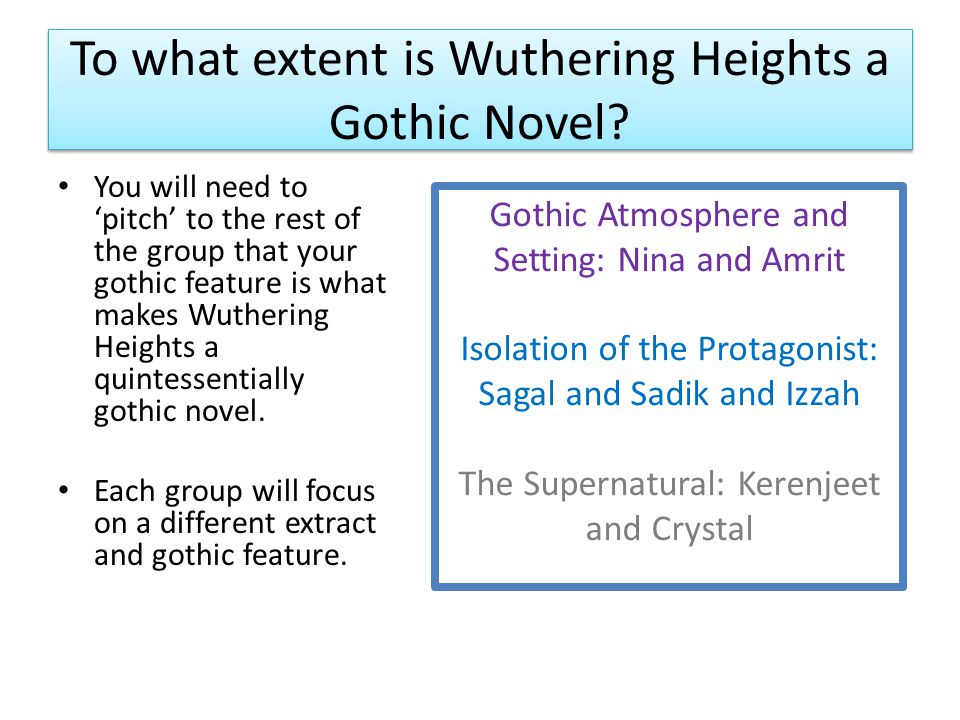 To what extent is Wuthering Heights a Gothic Novel?

• You will need to ‘pitch’ to the rest of the group that your gothic feature is what makes Wuthering Heights a quintessentially gothic novel.

• Each group will focus on a different extract and gothic feature.

Gothic Atmosphere and Setting: Nina and Amrit

Isolation of the Protagonist: Sagal and Sadik and Izzah

The Supernatural: Kerenjeet and Crystal